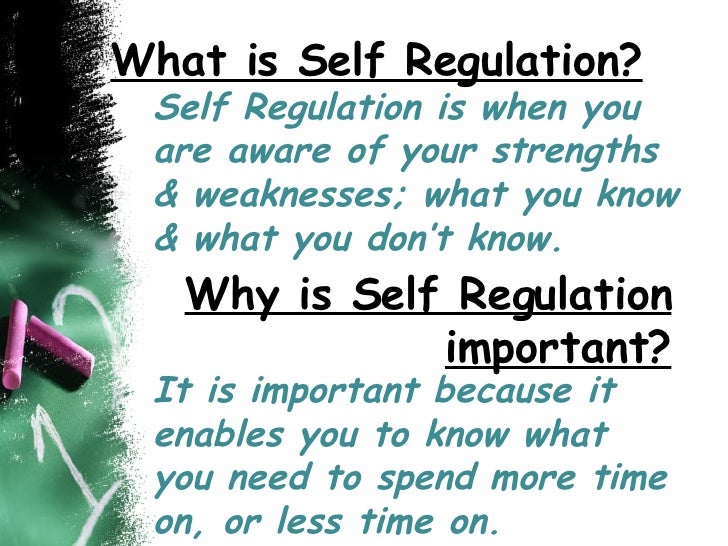 What is Self Regulation?

Self Regulation is when you are aware of your strengths & weaknesses; what you know & what you don't know.

Why is Self Regulation important?

It is important because it enables you to know what you need to spend more time on, or less time on.